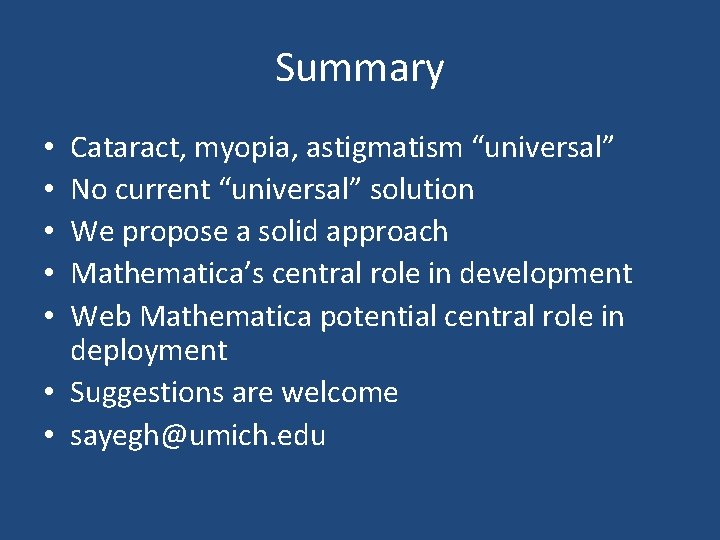 Summary

• Cataract, myopia, astigmatism “universal”
• No current “universal” solution
• We propose a solid approach
• Mathematica’s central role in development
• Web Mathematica potential central role in deployment
• Suggestions are welcome
• sayegh@umich.edu